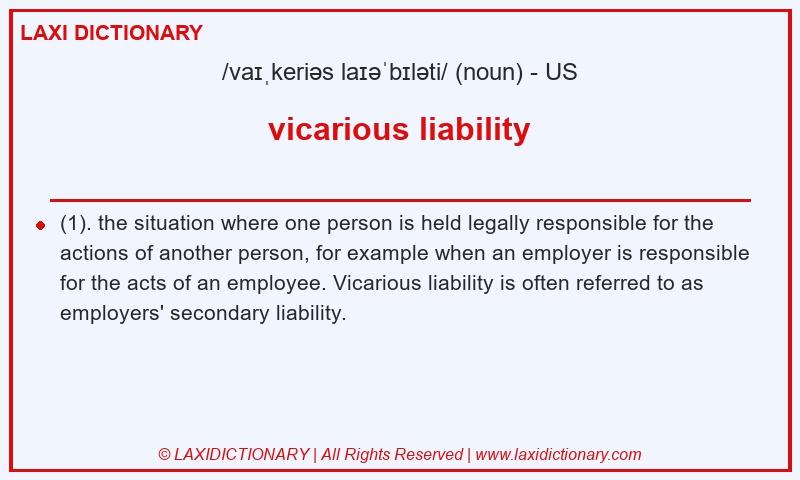 LAXI DICTIONARY

/vaɪˌkeriəs laɪəˈbɪləti/ (noun) - US

vicarious liability

(1). the situation where one person is held legally responsible for the actions of another person, for example when an employer is responsible for the acts of an employee. Vicarious liability is often referred to as employers' secondary liability.

© LAXIDICTIONARY | All Rights Reserved | www.laxidictionary.com